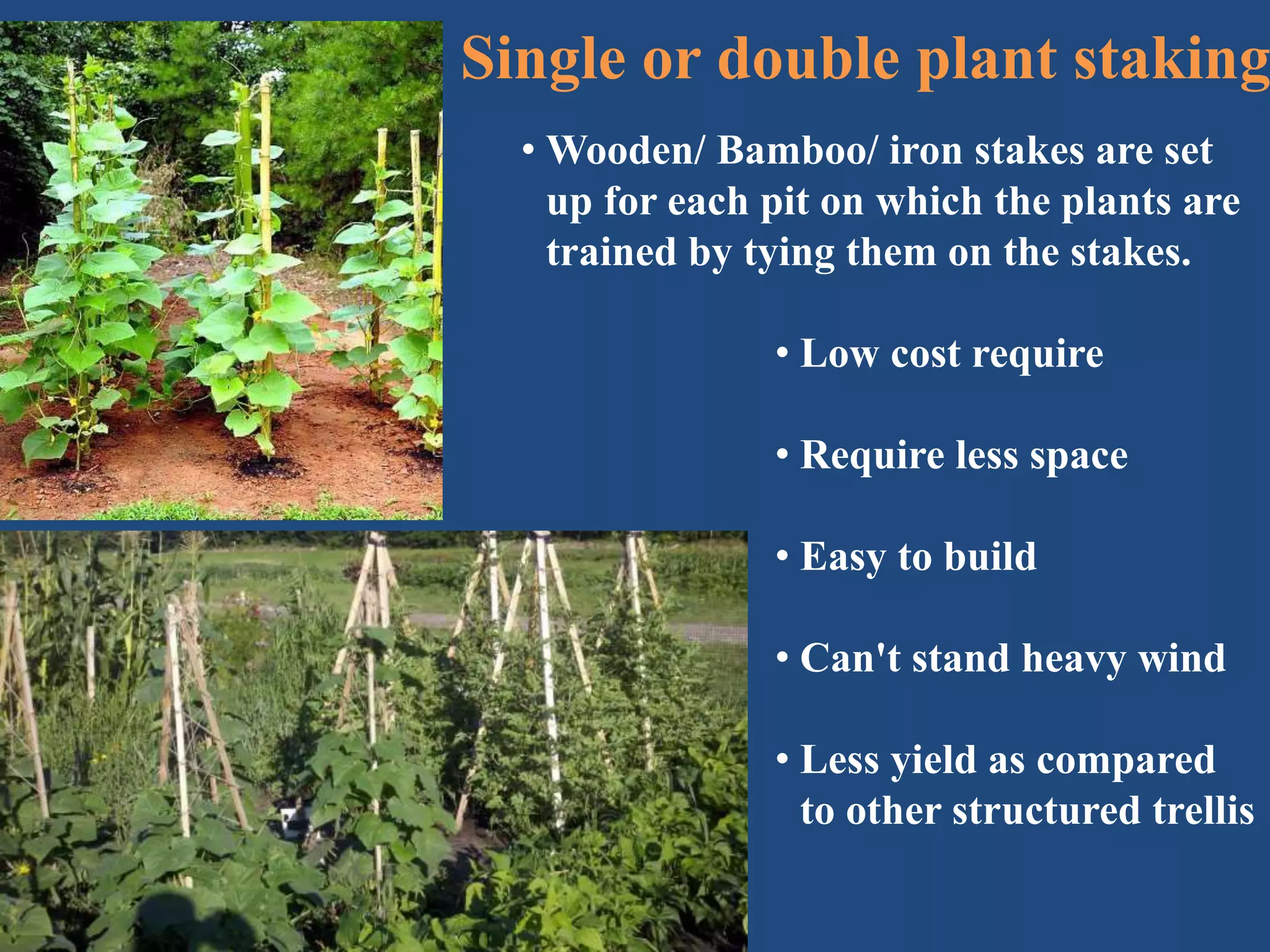 Single or double plant staking

• Wooden/ Bamboo/ iron stakes are set up for each pit on which the plants are trained by tying them on the stakes.

• Low cost require

• Require less space

• Easy to build

• Can't stand heavy wind

• Less yield as compared to other structured trellis